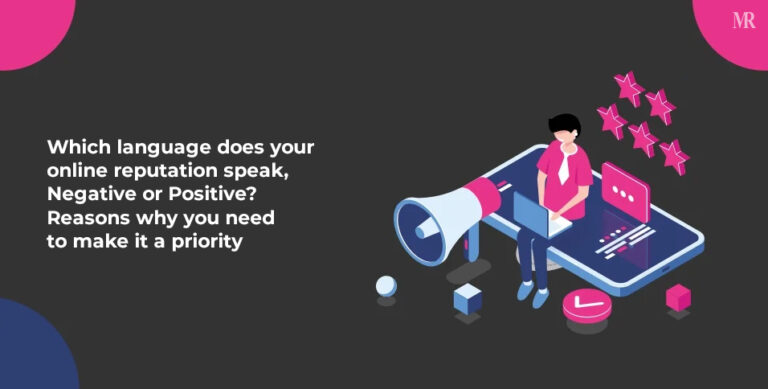 MR

Which language does your online reputation speak, Negative or Positive? Reasons why you need to make it a priority